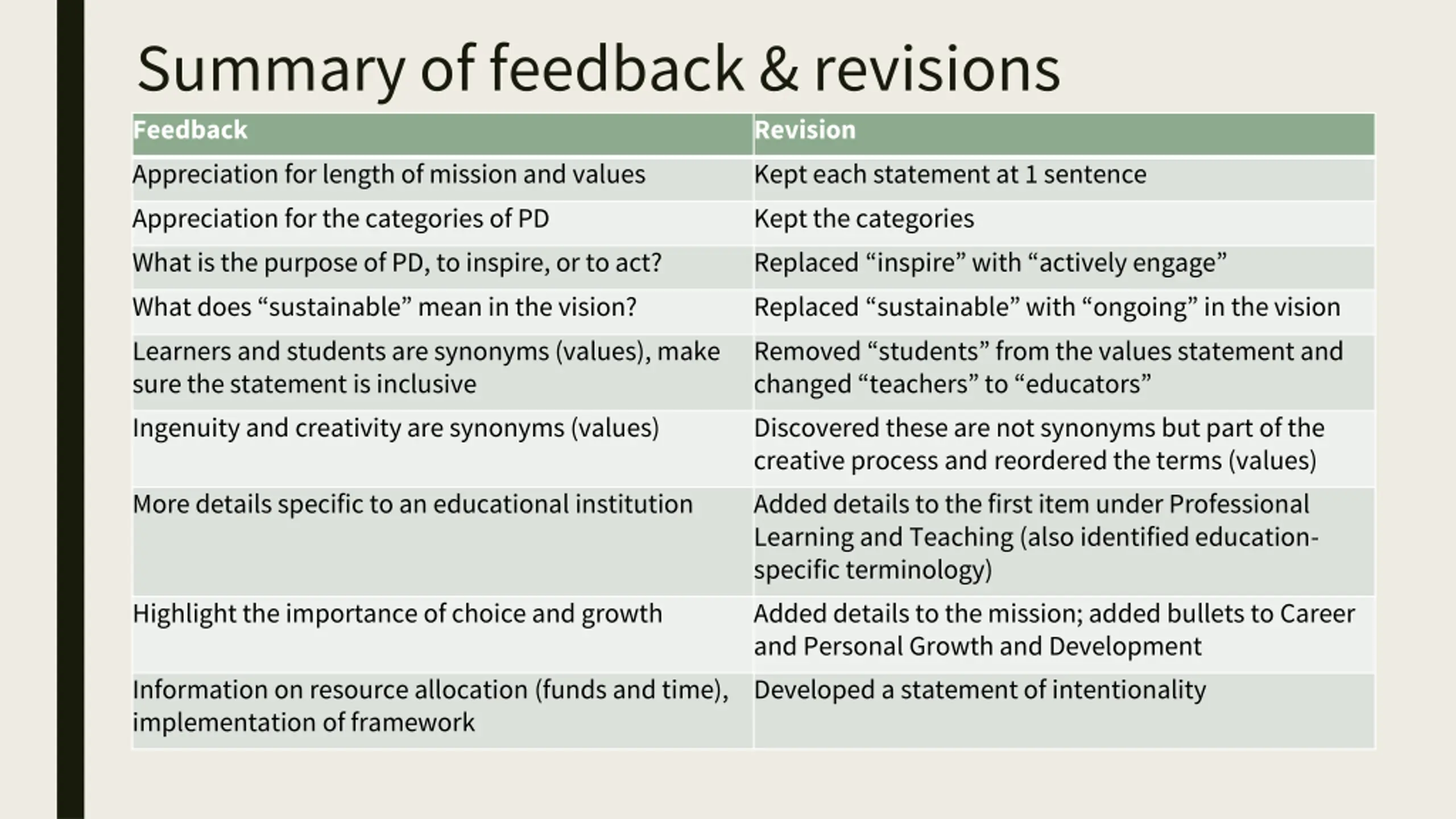 Summary of feedback & revisions

| Feedback | Revision |
|---|---|
| Appreciation for length of mission and values | Kept each statement at 1 sentence |
| Appreciation for the categories of PD | Kept the categories |
| What is the purpose of PD, to inspire, or to act? | Replaced “inspire” with “actively engage” |
| What does “sustainable” mean in the vision? | Replaced “sustainable” with “ongoing” in the vision |
| Learners and students are synonyms (values), make sure the statement is inclusive | Removed “students” from the values statement and changed “teachers” to “educators” |
| Ingenuity and creativity are synonyms (values) | Discovered these are not synonyms but part of the creative process and reordered the terms (values) |
| More details specific to an educational institution | Added details to the first item under Professional Learning and Teaching (also identified education-specific terminology) |
| Highlight the importance of choice and growth | Added details to the mission; added bullets to Career and Personal Growth and Development |
| Information on resource allocation (funds and time), implementation of framework | Developed a statement of intentionality |